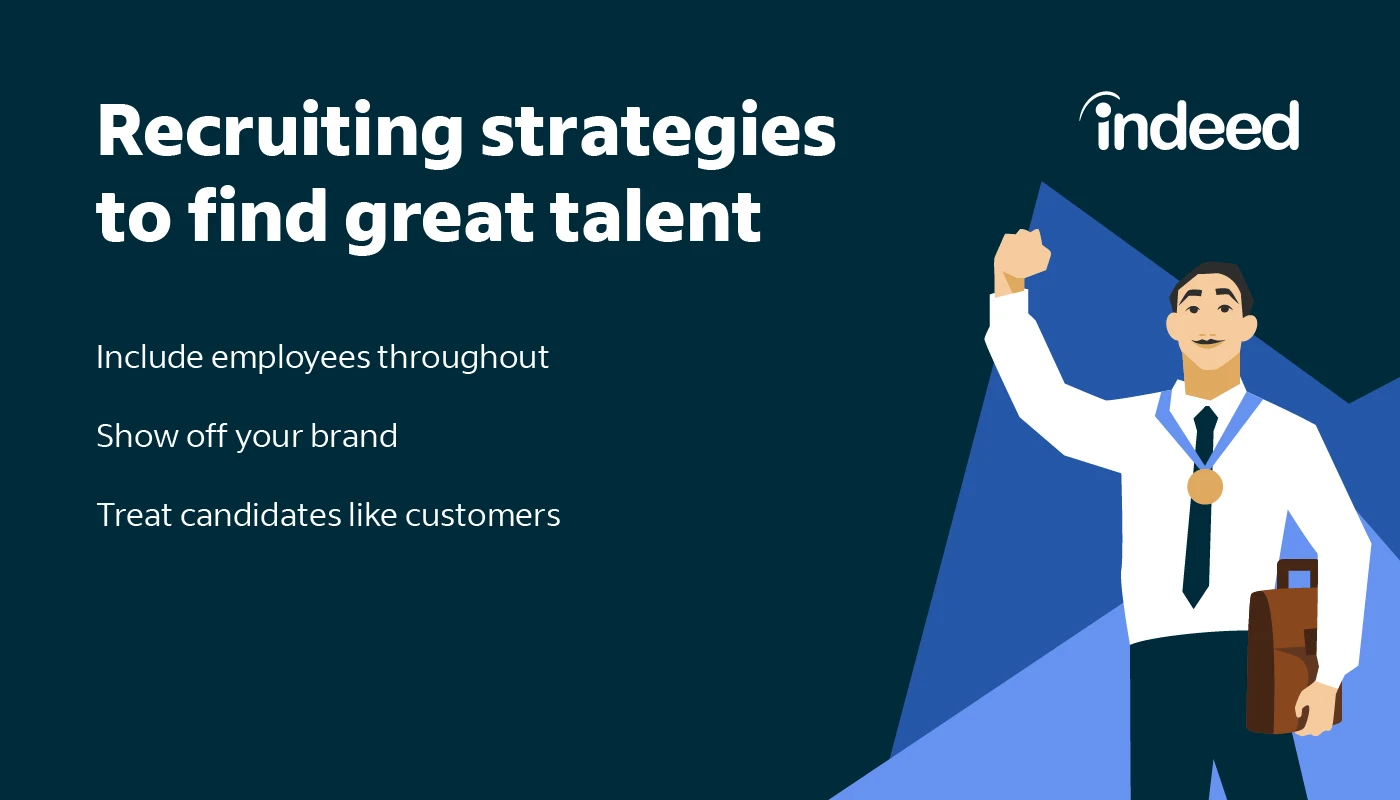 Recruiting strategies to find great talent

indeed

Include employees throughout

Show off your brand

Treat candidates like customers